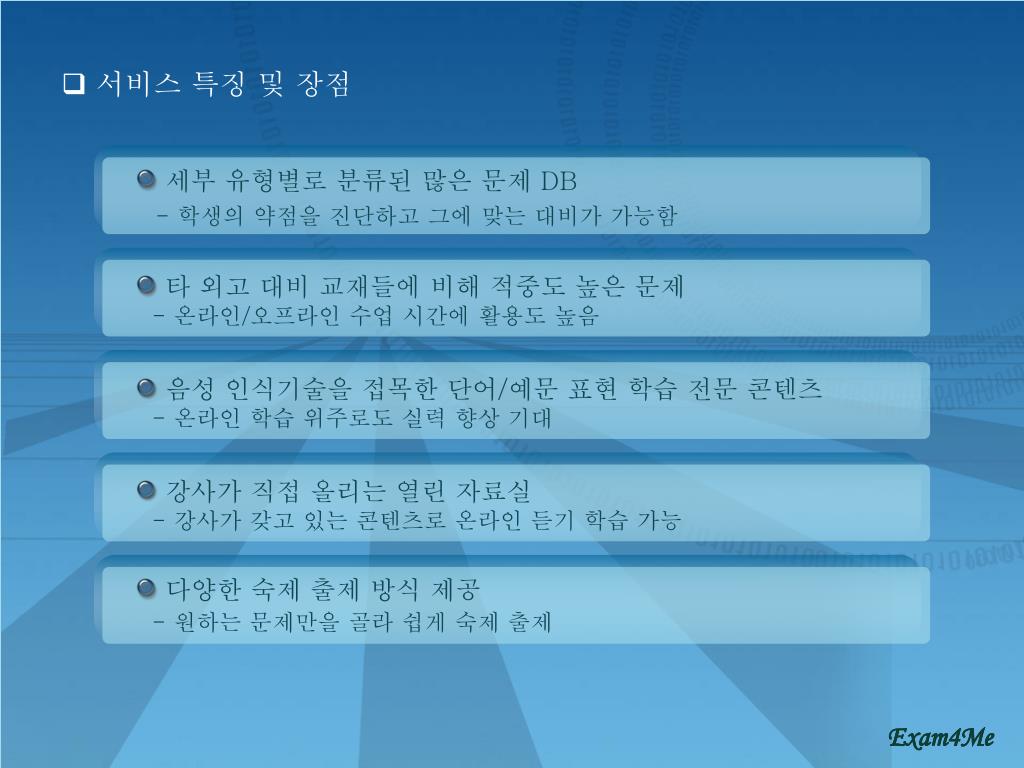 ❑ 서비스 특징 및 장점

세부 유형별로 분류된 많은 문제 DB
- 학생의 약점을 진단하고 그에 맞는 대비가 가능함

타 외고 대비 교재들에 비해 적중도 높은 문제
- 온라인/오프라인 수업 시간에 활용도 높음

음성 인식기술을 접목한 단어/예문 표현 학습 전문 콘텐츠
- 온라인 학습 위주로도 실력 향상 기대

강사가 직접 올리는 열린 자료실
- 강사가 갖고 있는 콘텐츠로 온라인 듣기 학습 가능

다양한 숙제 출제 방식 제공
- 원하는 문제만을 골라 쉽게 숙제 출제

Exam4Me